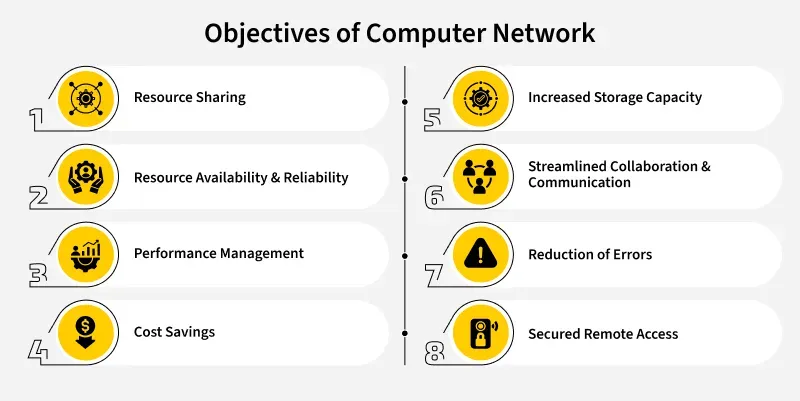 Objectives of Computer Network

1 Resource Sharing

2 Resource Availability & Reliability

3 Performance Management

4 Cost Savings

5 Increased Storage Capacity

6 Streamlined Collaboration & Communication

7 Reduction of Errors

8 Secured Remote Access